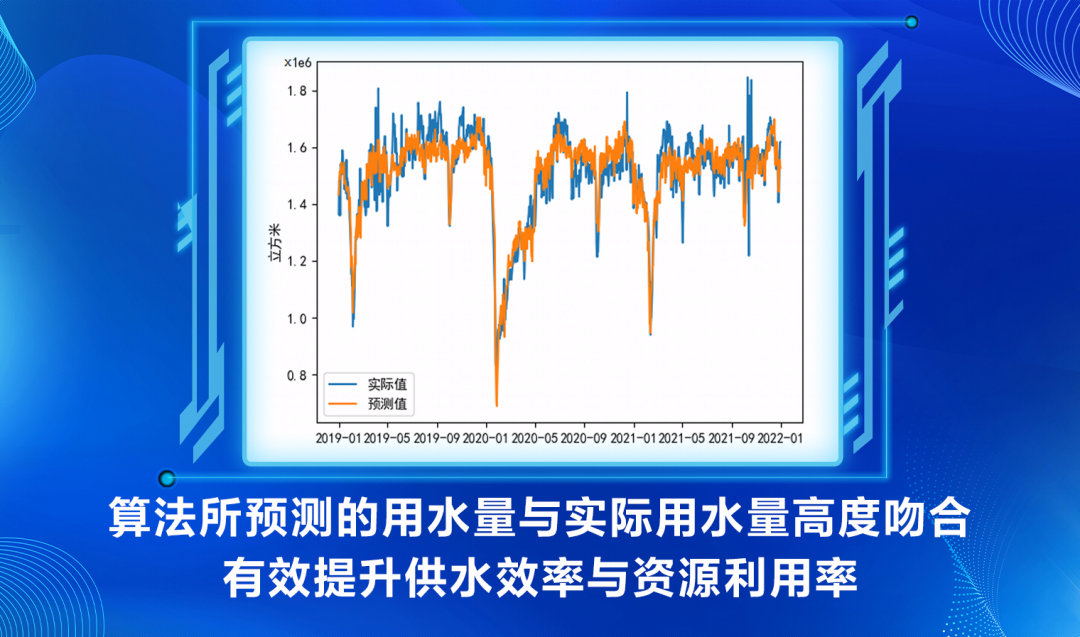 ×1e6
1.8
1.6
1.4
1.2
1.0
0.8
立方米
实际值
预测值
2019-01 2019-05 2019-09 2020-01 2020-05 2020-09 2021-01 2021-05 2021-09 2022-01

算法所预测的用水量与实际用水量高度吻合
有效提升供水效率与资源利用率